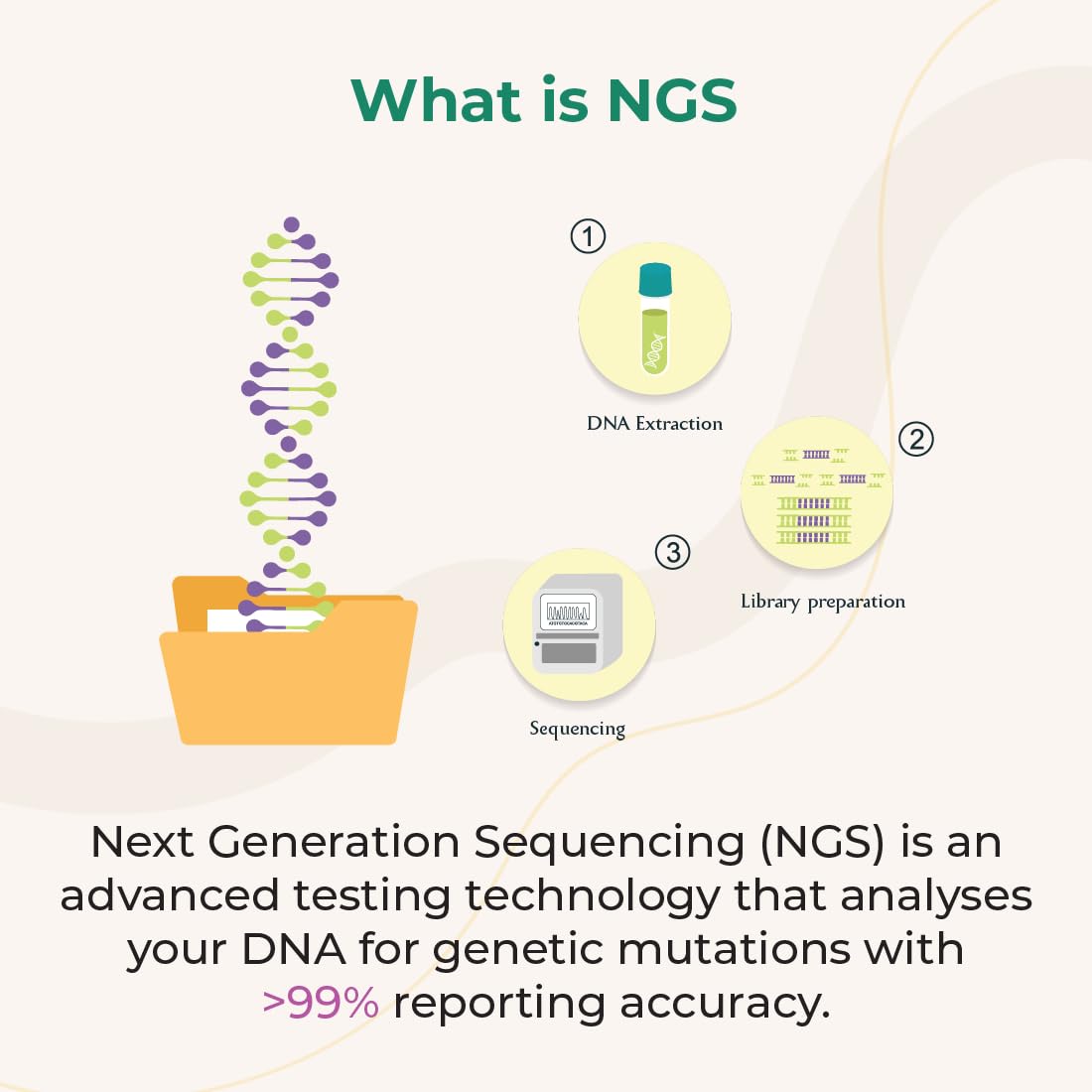 What is NGS

①

DNA Extraction

②

Library preparation

③

Sequencing

Next Generation Sequencing (NGS) is an advanced testing technology that analyses your DNA for genetic mutations with >99% reporting accuracy.